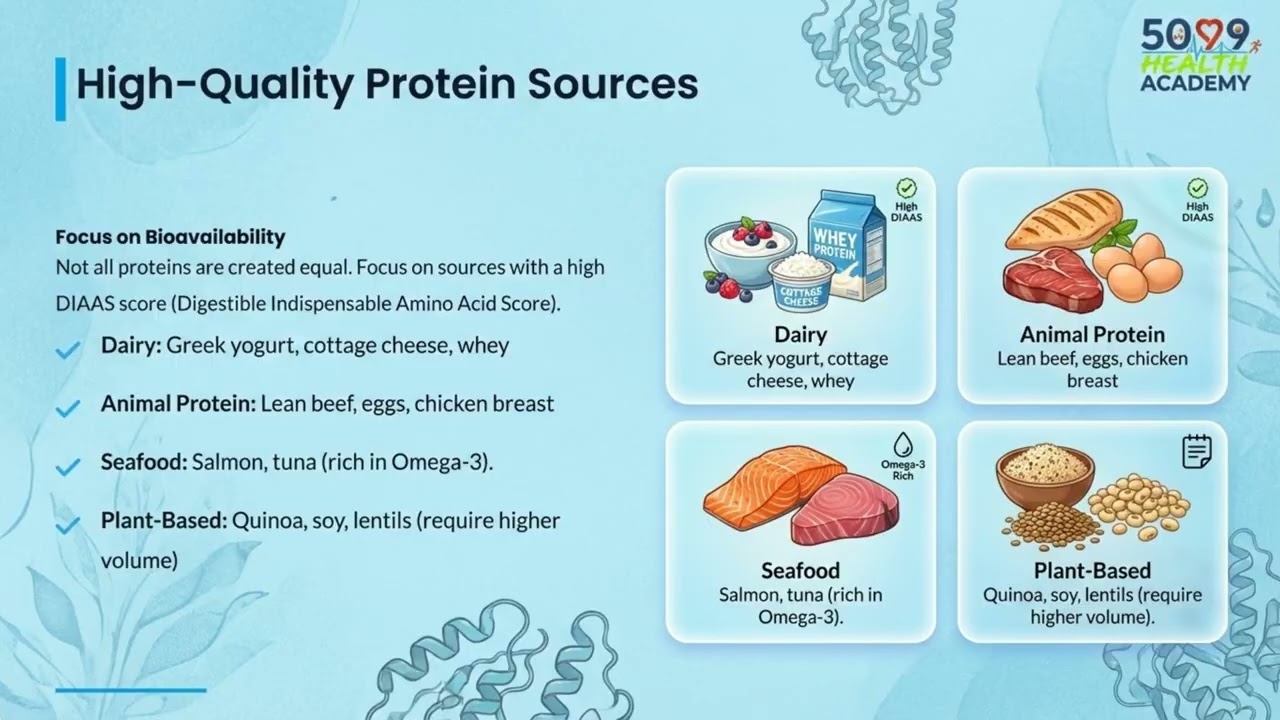 High-Quality Protein Sources

5099 HEALTH ACADEMY

Focus on Bioavailability
Not all proteins are created equal. Focus on sources with a high DIAAS score (Digestible Indispensable Amino Acid Score).

Dairy: Greek yogurt, cottage cheese, whey

Animal Protein: Lean beef, eggs, chicken breast

Seafood: Salmon, tuna (rich in Omega-3).

Plant-Based: Quinoa, soy, lentils (require higher volume)

High DIAAS

WHEY PROTEIN

COTTAGE CHEESE

Dairy
Greek yogurt, cottage cheese, whey

High DIAAS

Animal Protein
Lean beef, eggs, chicken breast

Omega-3 Rich

Seafood
Salmon, tuna (rich in Omega-3).

Plant-Based
Quinoa, soy, lentils (require higher volume).